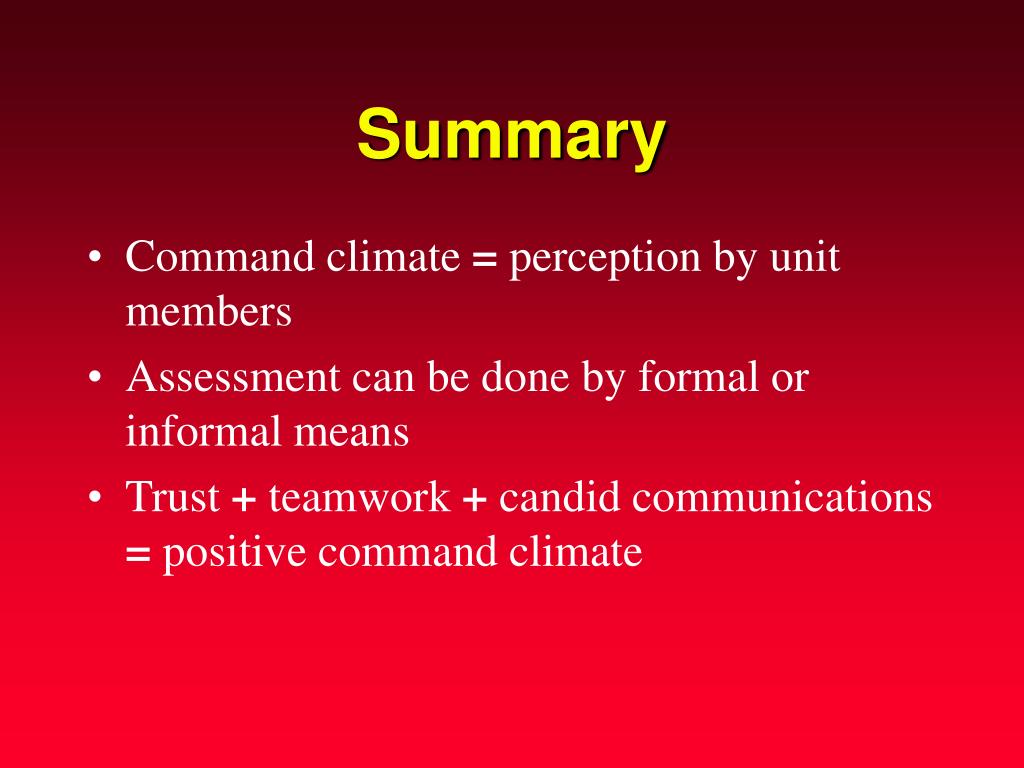 Summary

• Command climate = perception by unit members

• Assessment can be done by formal or informal means

• Trust + teamwork + candid communications = positive command climate